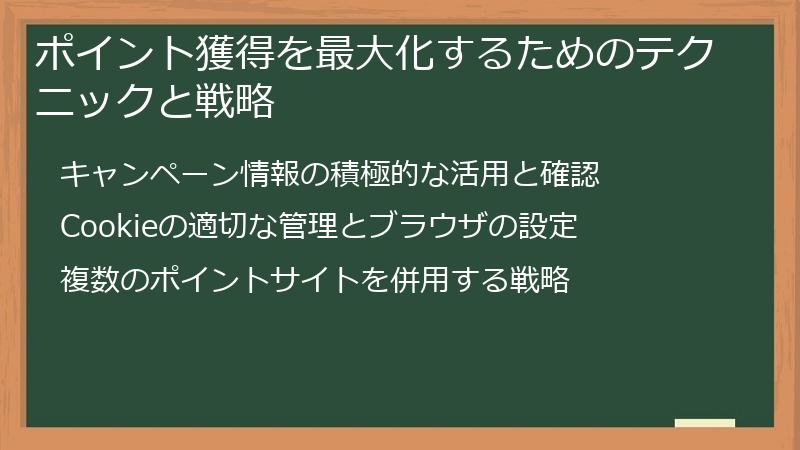 ポイント獲得を最大化するためのテクニックと戦略

キャンペーン情報の積極的な活用と確認

Cookieの適切な管理とブラウザの設定

複数のポイントサイトを併用する戦略